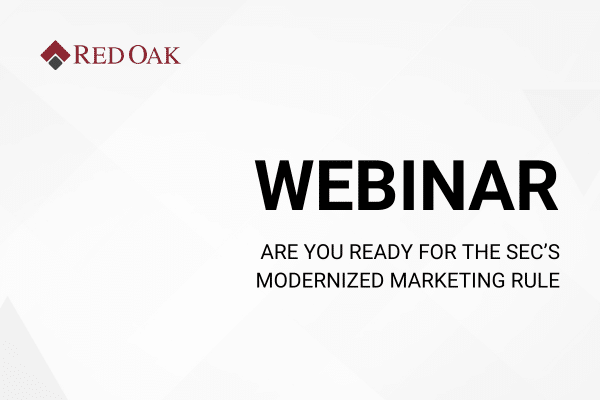 RED OAK

WEBINAR

ARE YOU READY FOR THE SEC'S MODERNIZED MARKETING RULE